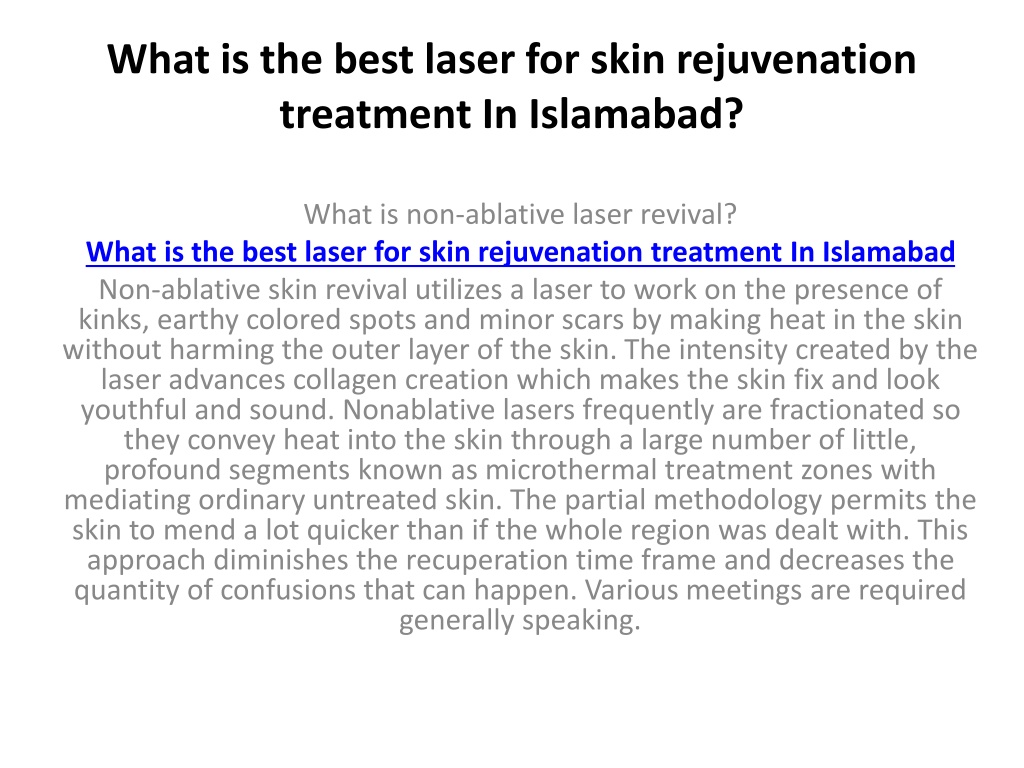 What is the best laser for skin rejuvenation treatment In Islamabad?

What is non-ablative laser revival?

What is the best laser for skin rejuvenation treatment In Islamabad

Non-ablative skin revival utilizes a laser to work on the presence of kinks, earthy colored spots and minor scars by making heat in the skin without harming the outer layer of the skin. The intensity created by the laser advances collagen creation which makes the skin fix and look youthful and sound. Nonablative lasers frequently are fractionated so they convey heat into the skin through a large number of little, profound segments known as microthermal treatment zones with mediating ordinary untreated skin. The partial methodology permits the skin to mend a lot quicker than if the whole region was dealt with. This approach diminishes the recuperation time frame and decreases the quantity of confusions that can happen. Various meetings are required generally speaking.